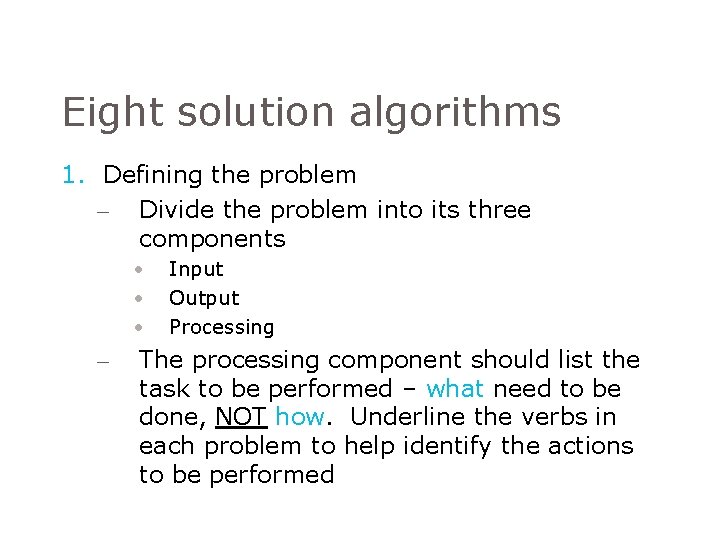 Eight solution algorithms

1. Defining the problem
– Divide the problem into its three components
• Input
• Output
• Processing
– The processing component should list the task to be performed – what need to be done, NOT how. Underline the verbs in each problem to help identify the actions to be performed